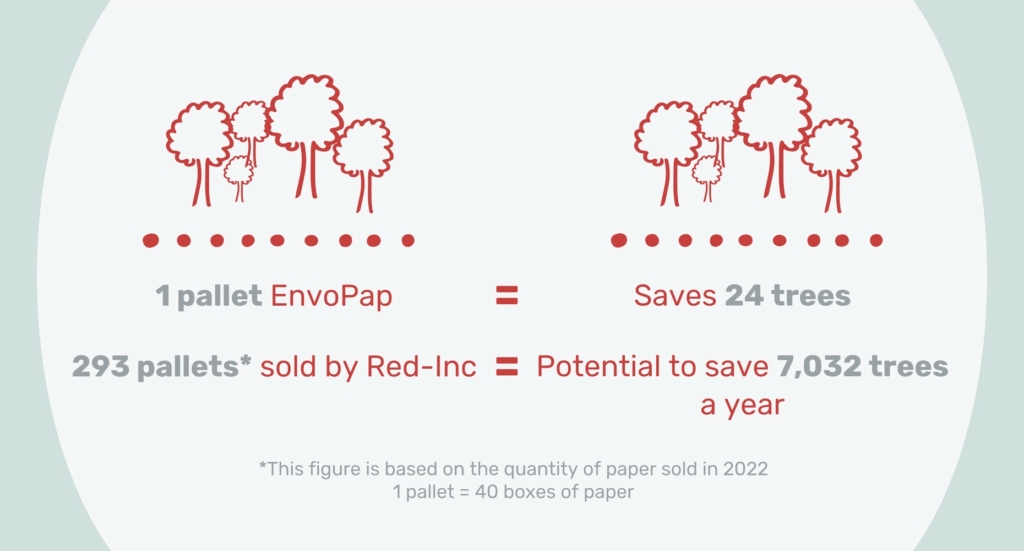 1 pallet EnvoPap = Saves 24 trees

293 pallets* sold by Red-Inc = Potential to save 7,032 trees a year

*This figure is based on the quantity of paper sold in 2022
1 pallet = 40 boxes of paper